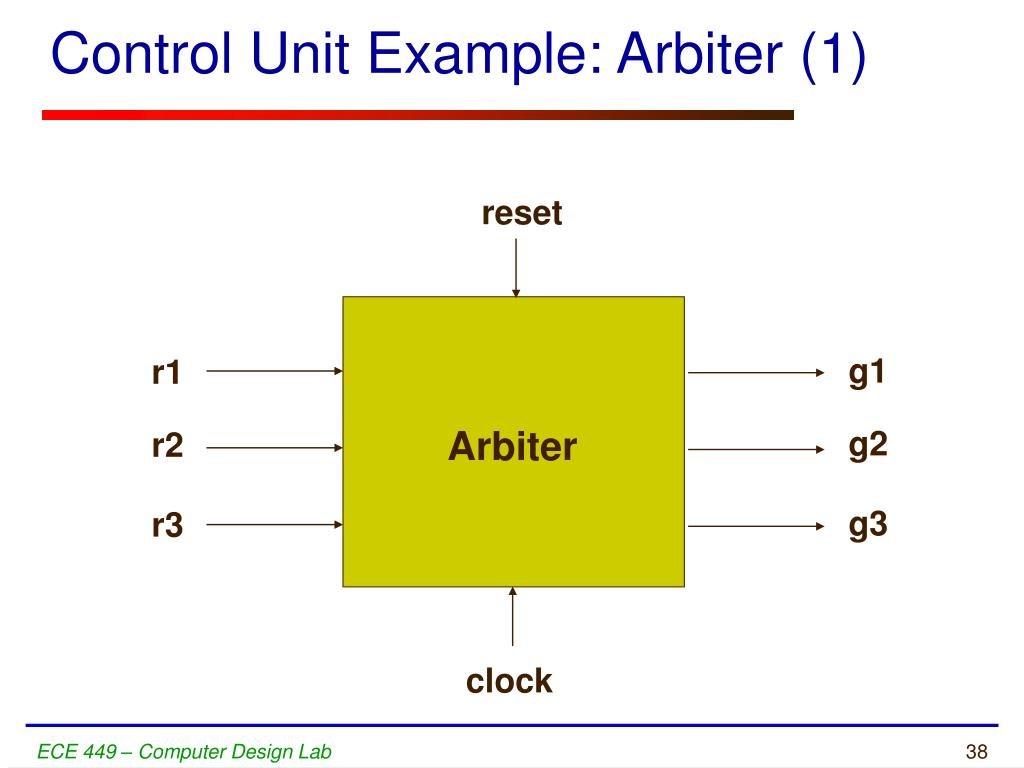 Control Unit Example: Arbiter (1)

reset

r1

r2

r3

Arbiter

g1

g2

g3

clock

ECE 449 – Computer Design Lab

38